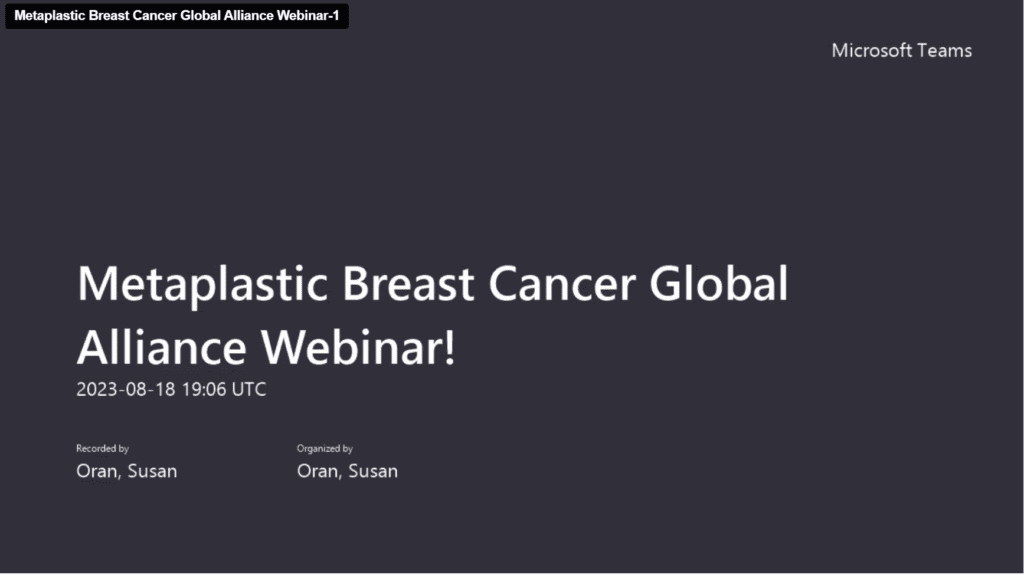 Metaplastic Breast Cancer Global Alliance Webinar-1

Microsoft Teams

Metaplastic Breast Cancer Global Alliance Webinar!

2023-08-18 19:06 UTC

Recorded by
Oran, Susan

Organized by
Oran, Susan